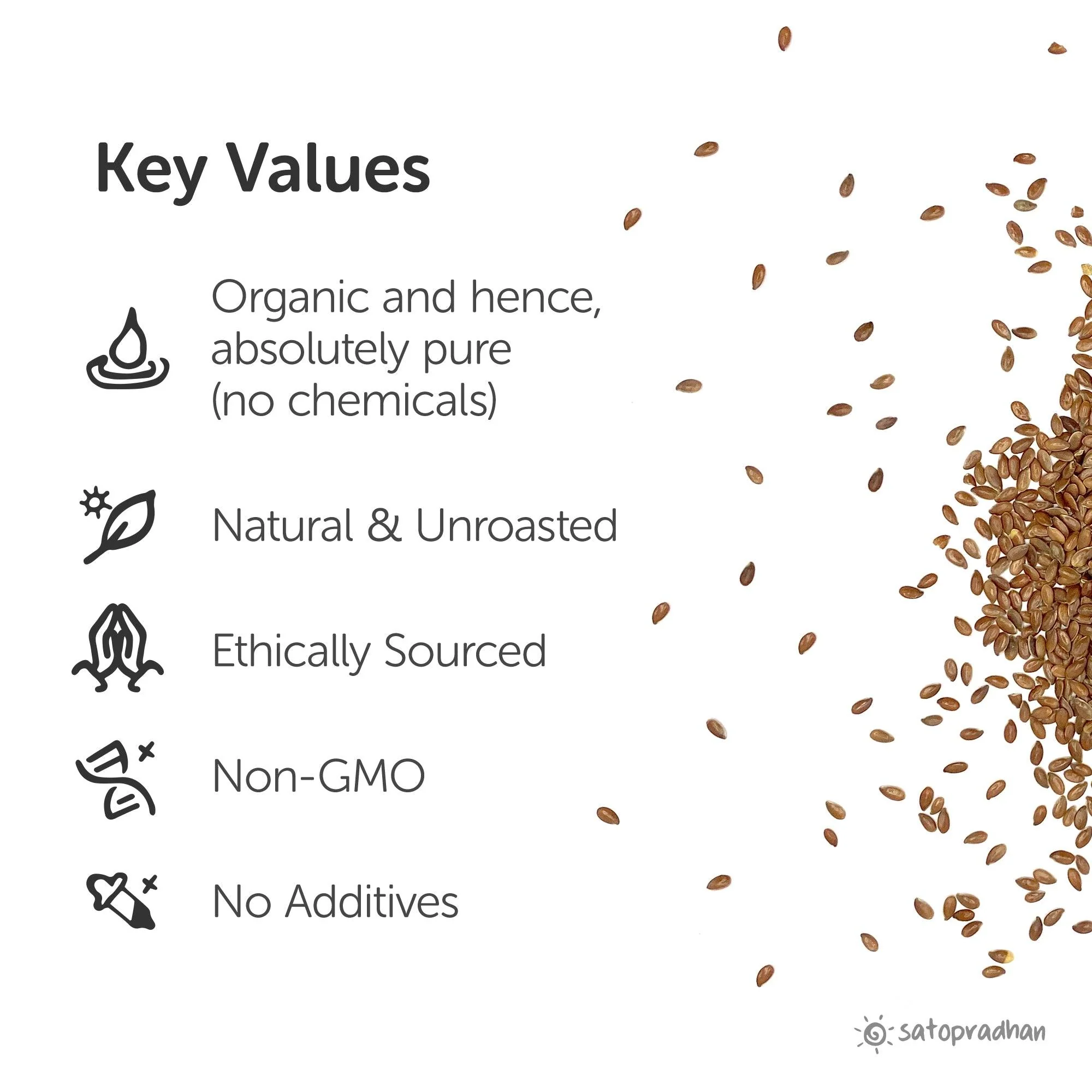 Key Values

Organic and hence, absolutely pure (no chemicals)

Natural & Unroasted

Ethically Sourced

Non-GMO

No Additives

satopradhan